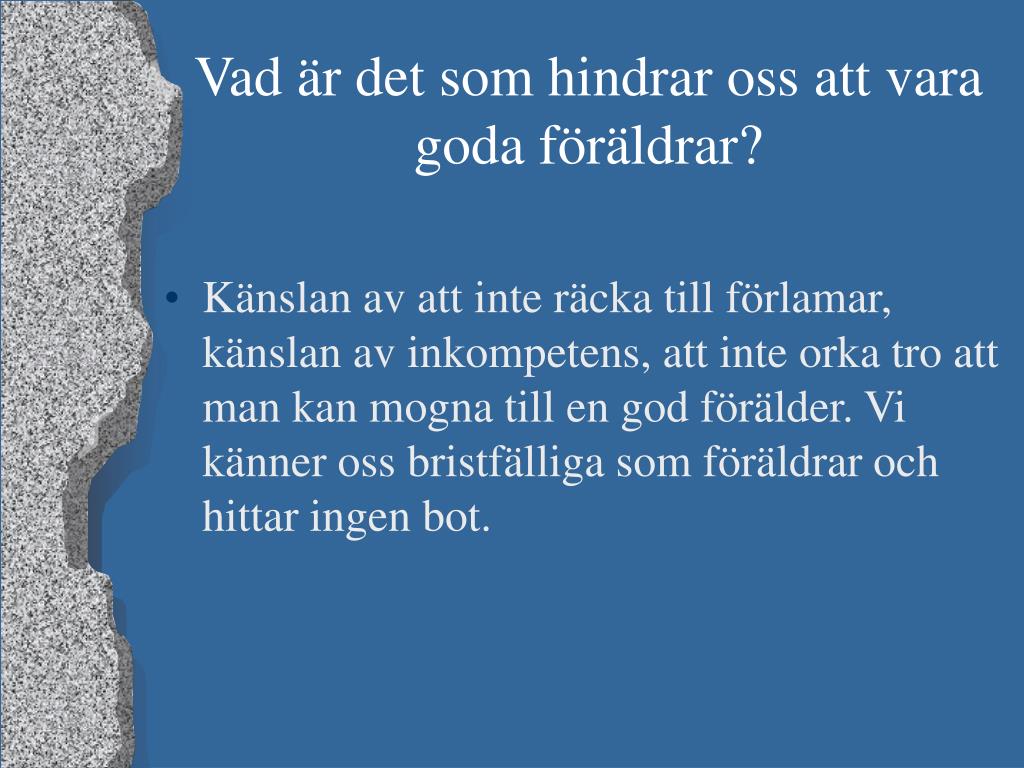 Vad är det som hindrar oss att vara goda föräldrar?

• Känslan av att inte räcka till förlamar, känslan av inkompetens, att inte orka tro att man kan mogna till en god förälder. Vi känner oss bristfälliga som föräldrar och hittar ingen bot.